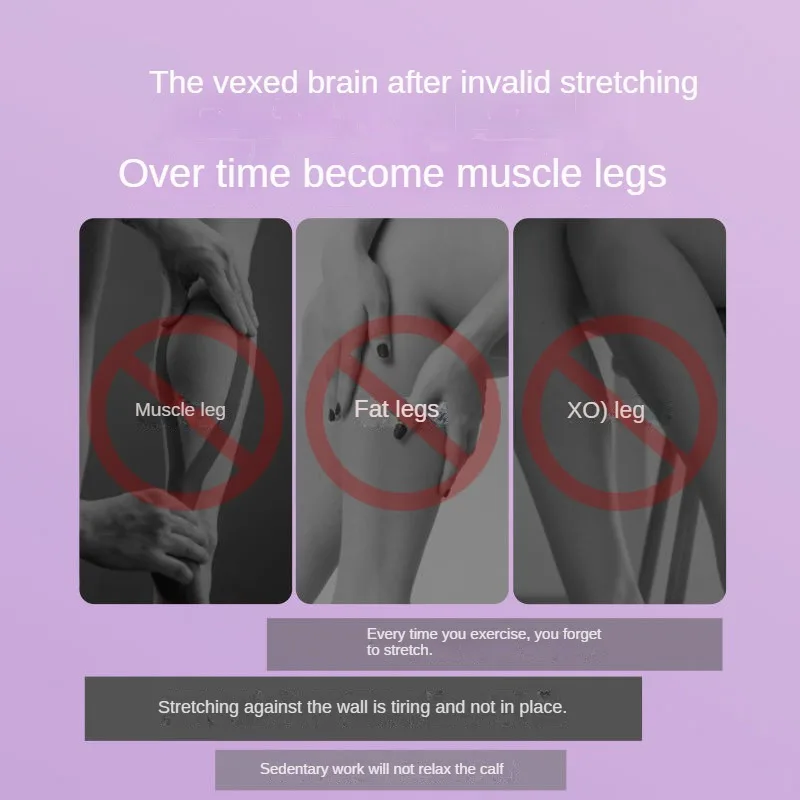 The vexed brain after invalid stretching

Over time become muscle legs

Muscle leg

Fat legs

XO) leg

Every time you exercise, you forget to stretch.

Stretching against the wall is tiring and not in place.

Sedentary work will not relax the calf